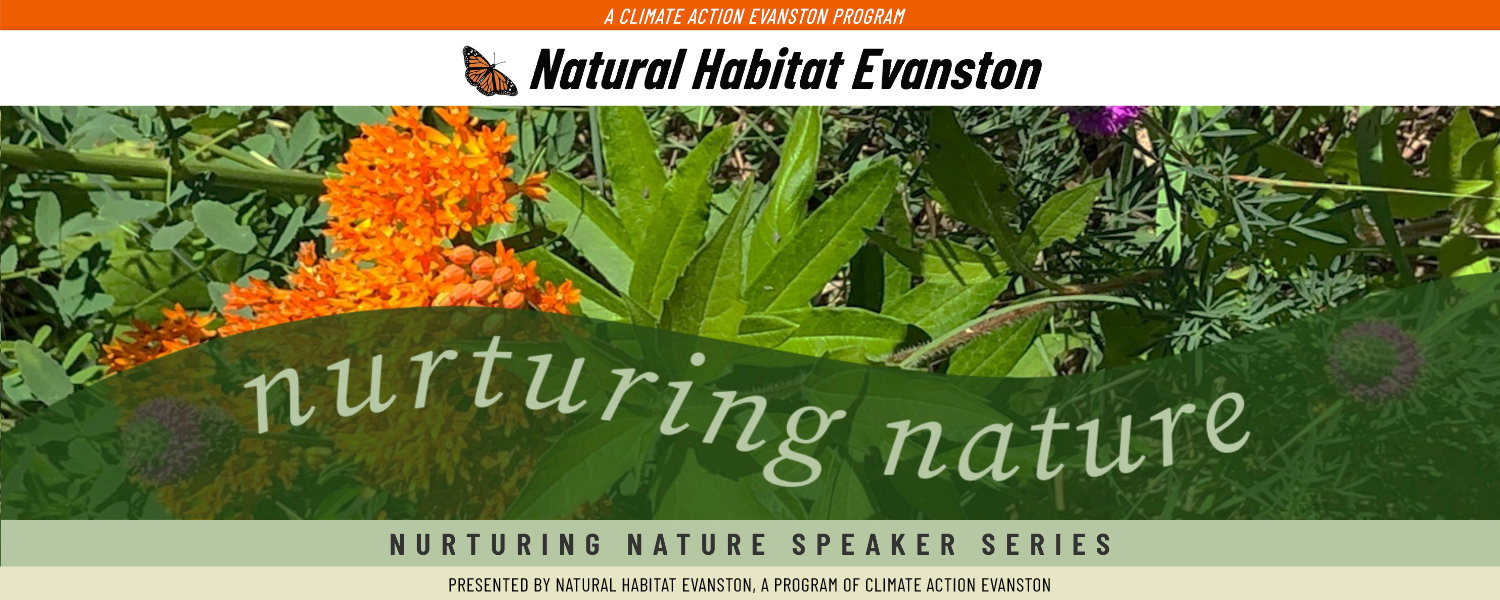 A CLIMATE ACTION EVANSTON PROGRAM

Natural Habitat Evanston

nurturing nature

NURTURING NATURE SPEAKER SERIES

PRESENTED BY NATURAL HABITAT EVANSTON, A PROGRAM OF CLIMATE ACTION EVANSTON